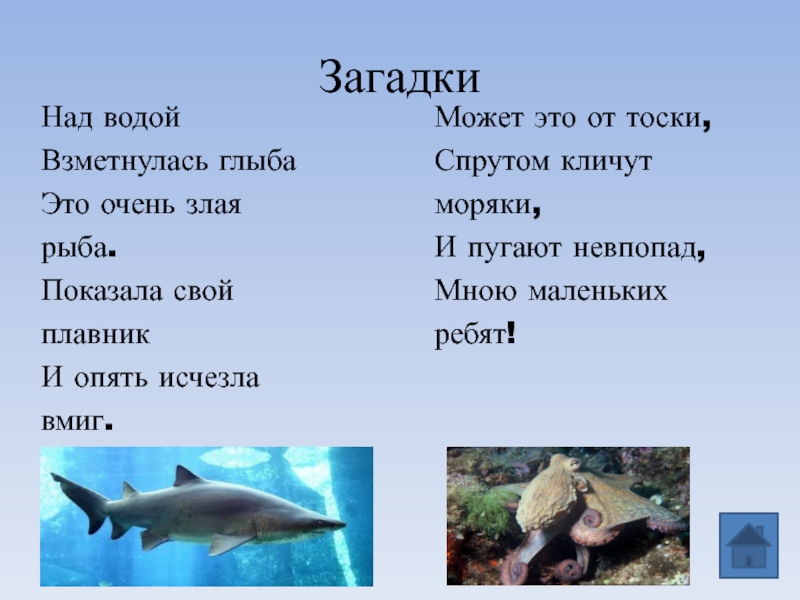 Загадки

Над водой
Взметнулась глыба
Это очень злая
рыба.
Показала свой
плавник
И опять исчезла
вмиг.

Может это от тоски,
Спрутом кличут
моряки,
И пугают невпопад,
Мною маленьких
ребят!